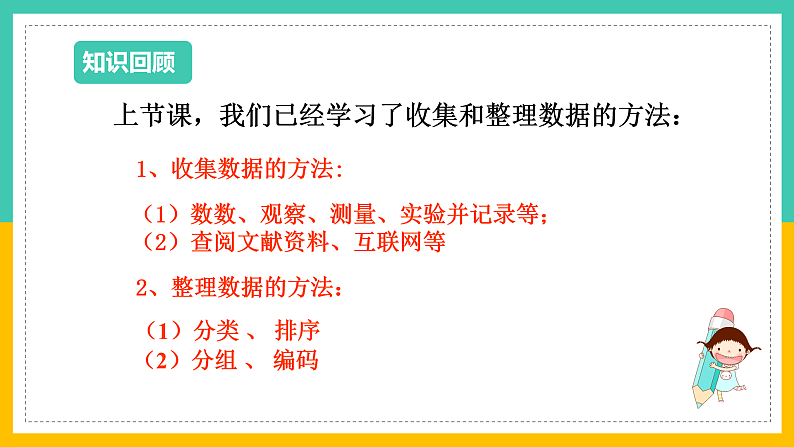 知识回顾

上节课，我们已经学习了收集和整理数据的方法：

1、收集数据的方法:

（1）数数、观察、测量、实验并记录等；
（2）查阅文献资料、互联网等

2、整理数据的方法：

（1）分类 、 排序
（2）分组 、 编码